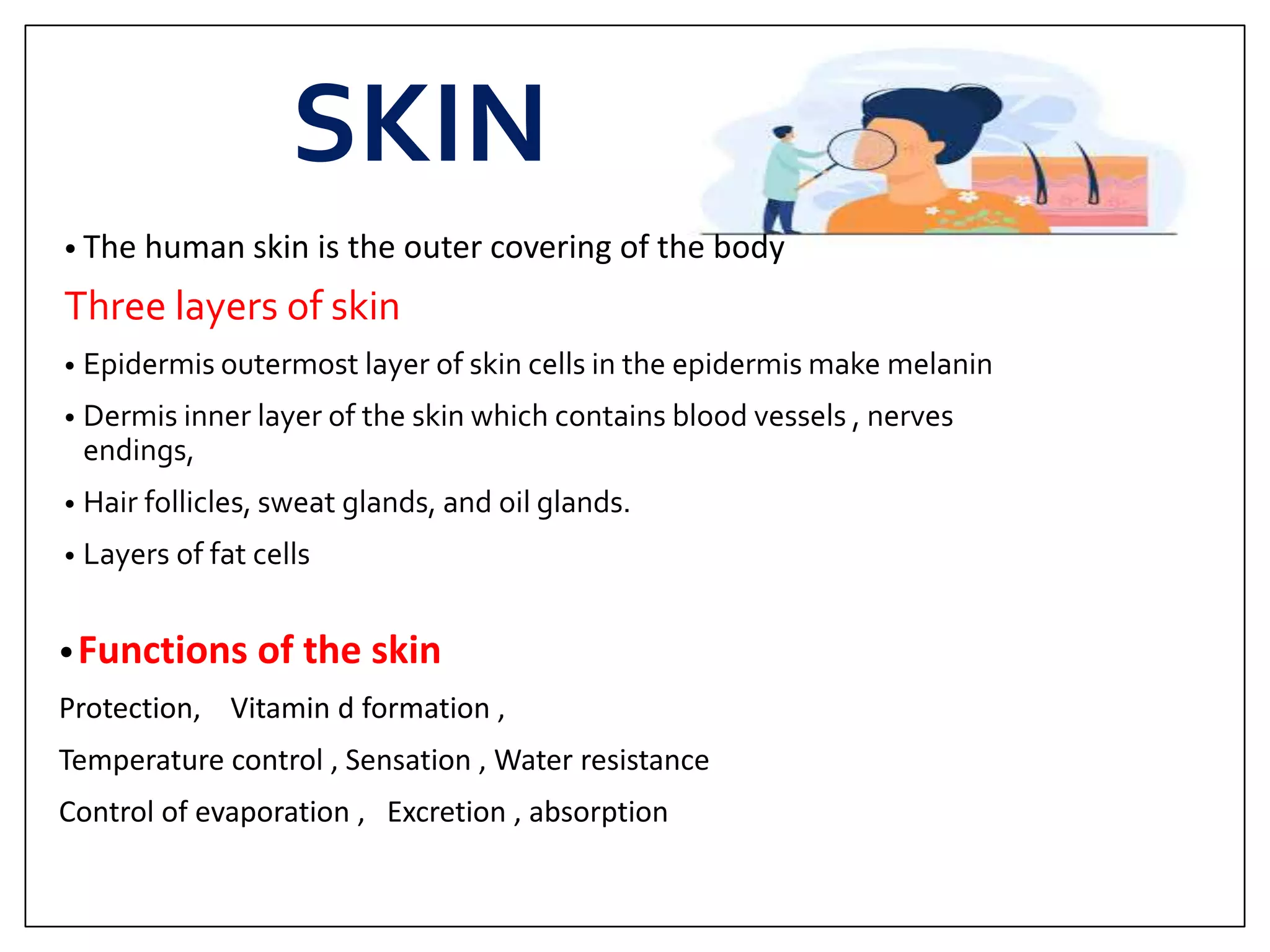 SKIN

• The human skin is the outer covering of the body

Three layers of skin

• Epidermis outermost layer of skin cells in the epidermis make melanin

• Dermis inner layer of the skin which contains blood vessels , nerves endings,

• Hair follicles, sweat glands, and oil glands.

• Layers of fat cells

• Functions of the skin

Protection, Vitamin d formation ,

Temperature control , Sensation , Water resistance

Control of evaporation , Excretion , absorption